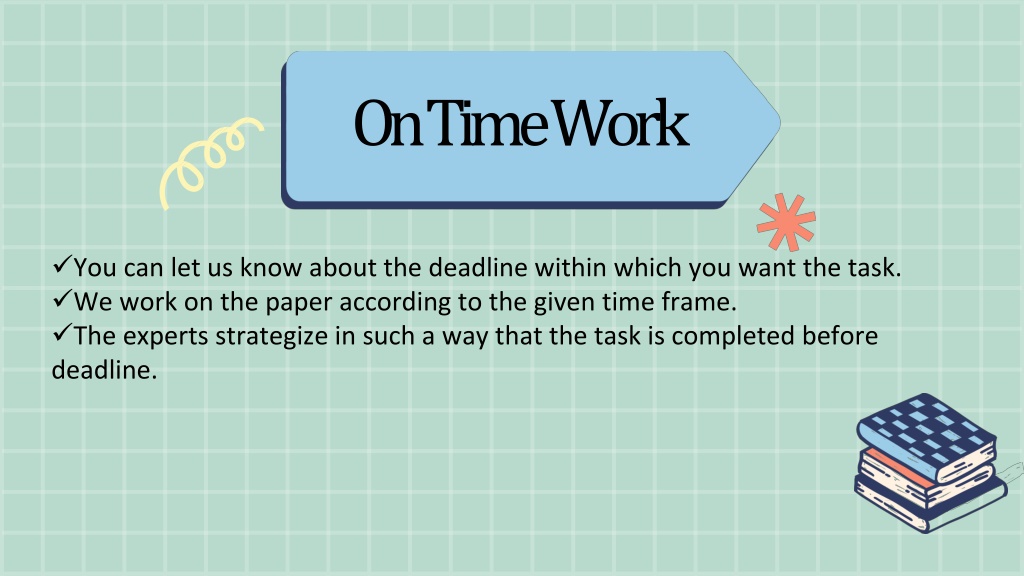 On Time Work

✓You can let us know about the deadline within which you want the task.
✓We work on the paper according to the given time frame.
✓The experts strategize in such a way that the task is completed before deadline.